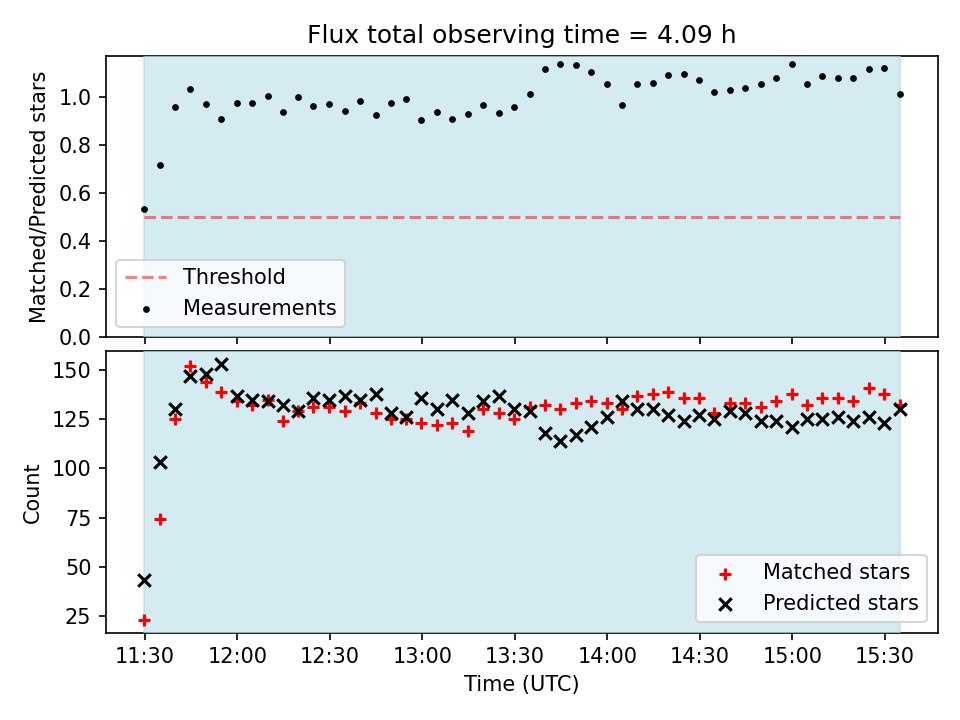 Flux total observing time = 4.09 h

Matched/Predicted stars

1.0
0.8
0.6
0.4
0.2
0.0

Threshold
Measurements

Count

150
125
100
75
50
25

Matched stars
Predicted stars

11:30 12:00 12:30 13:00 13:30 14:00 14:30 15:00 15:30

Time (UTC)